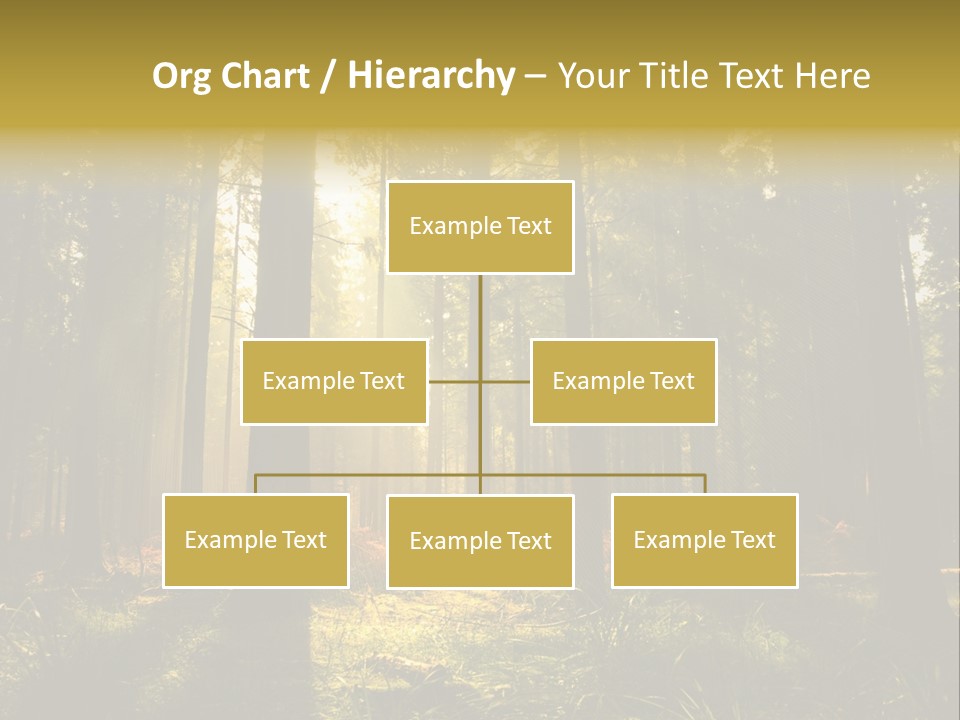 Org Chart / Hierarchy – Your Title Text Here

Example Text

Example Text

Example Text

Example Text

Example Text

Example Text